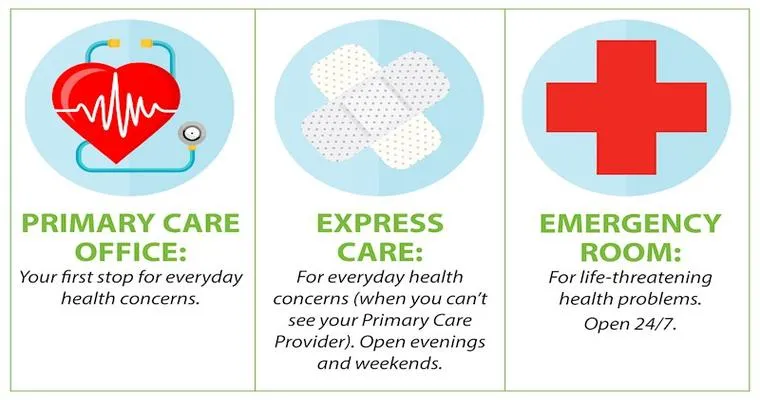 PRIMARY CARE OFFICE:
Your first stop for everyday health concerns.

EXPRESS CARE:
For everyday health concerns (when you can't see your Primary Care Provider). Open evenings and weekends.

EMERGENCY ROOM:
For life-threatening health problems.
Open 24/7.